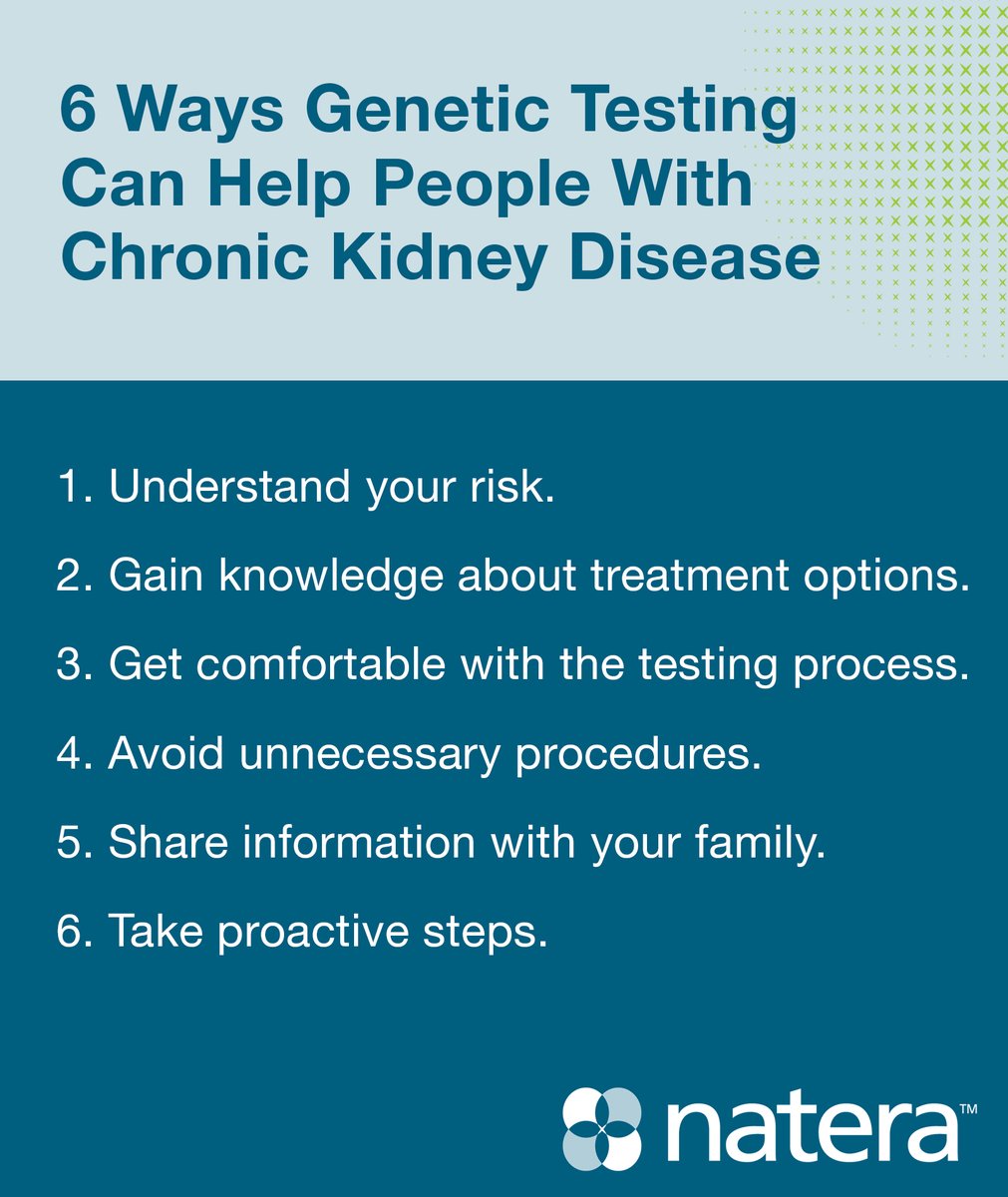 6 Ways Genetic Testing Can Help People With Chronic Kidney Disease

1. Understand your risk.

2. Gain knowledge about treatment options.

3. Get comfortable with the testing process.

4. Avoid unnecessary procedures.

5. Share information with your family.

6. Take proactive steps.

natera™